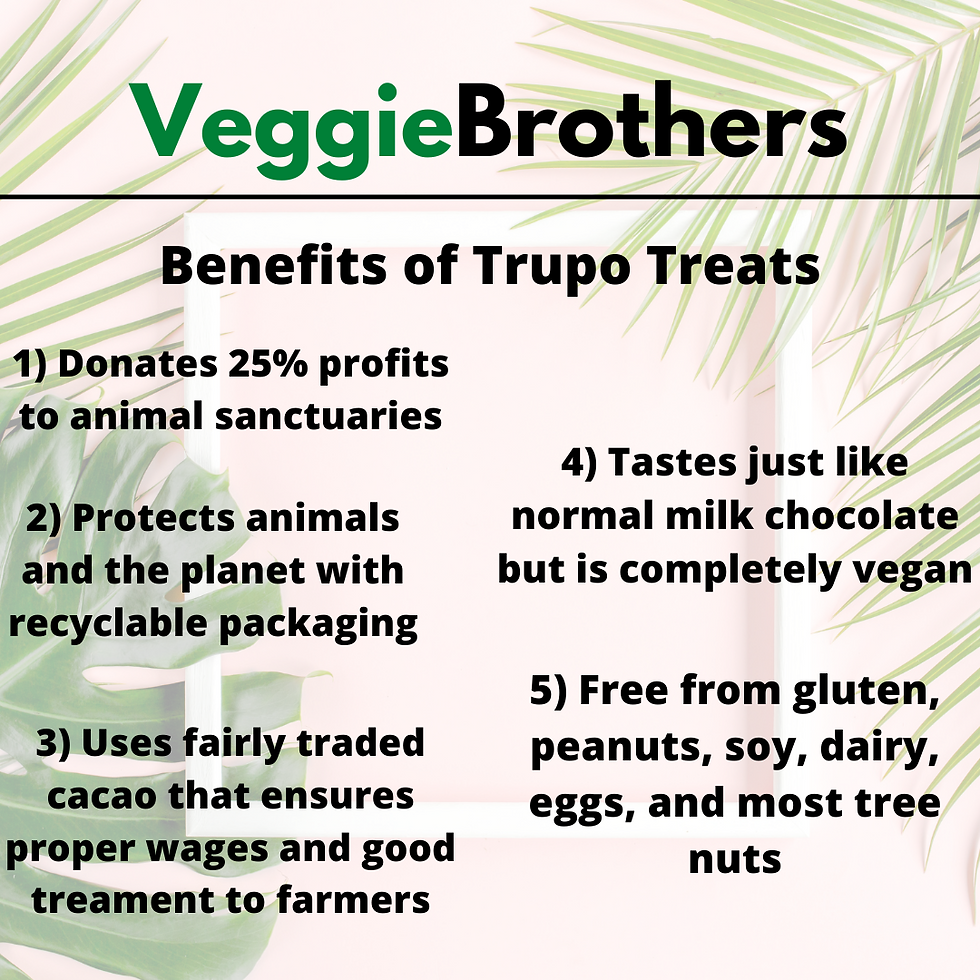 VeggieBrothers

Benefits of Trupo Treats

1) Donates 25% profits to animal sanctuaries

2) Protects animals and the planet with recyclable packaging

3) Uses fairly traded cacao that ensures proper wages and good treament to farmers

4) Tastes just like normal milk chocolate but is completely vegan

5) Free from gluten, peanuts, soy, dairy, eggs, and most tree nuts